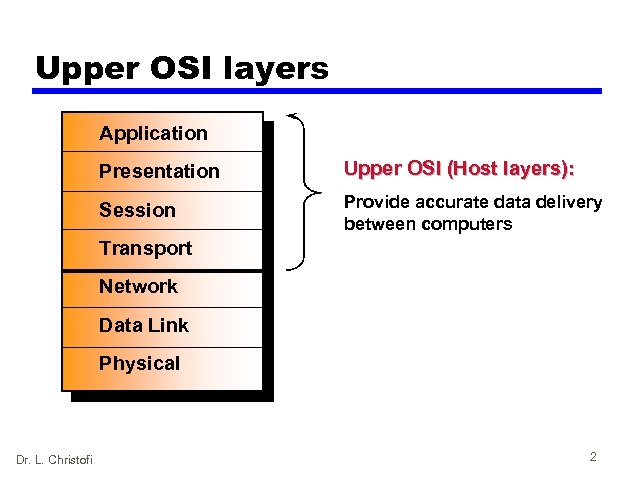 Upper OSI layers

Application

Presentation

Session

Transport

Network

Data Link

Physical

Upper OSI (Host layers):

Provide accurate data delivery between computers

Dr. L. Christofi

2